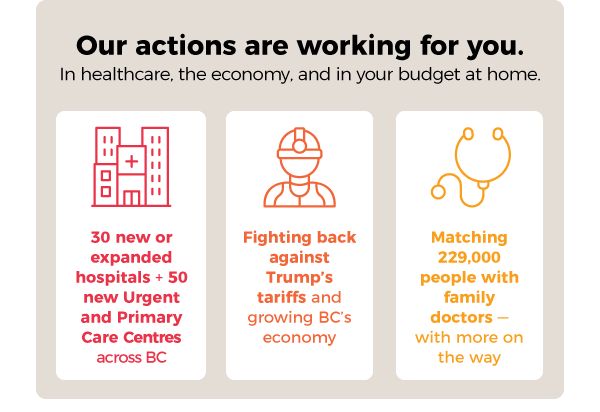 Our actions are working for you.
In healthcare, the economy, and in your budget at home.

30 new or expanded hospitals + 50 new Urgent and Primary Care Centres across BC

Fighting back against Trump's tariffs and growing BC's economy

Matching 229,000 people with family doctors — with more on the way